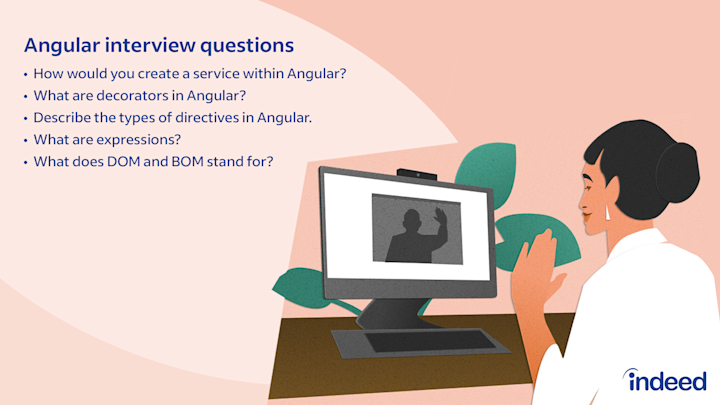 Angular interview questions

• How would you create a service within Angular?
• What are decorators in Angular?
• Describe the types of directives in Angular.
• What are expressions?
• What does DOM and BOM stand for?

indeed